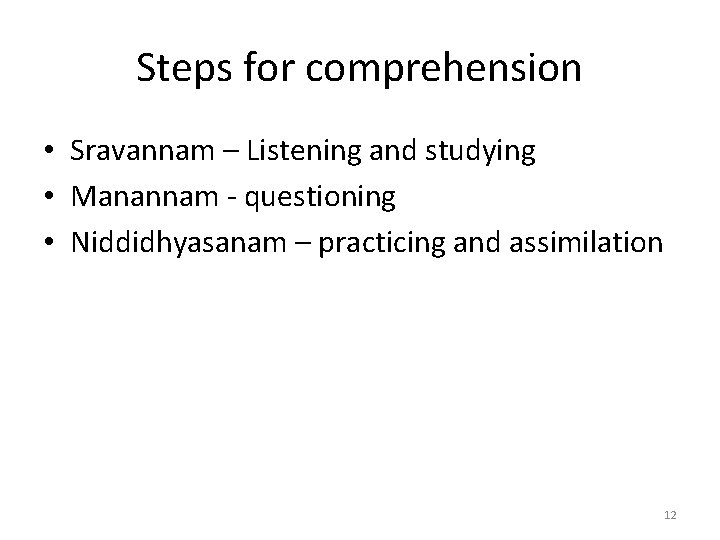 Steps for comprehension

• Sravannam – Listening and studying
• Manannam - questioning
• Niddidhyasanam – practicing and assimilation

12